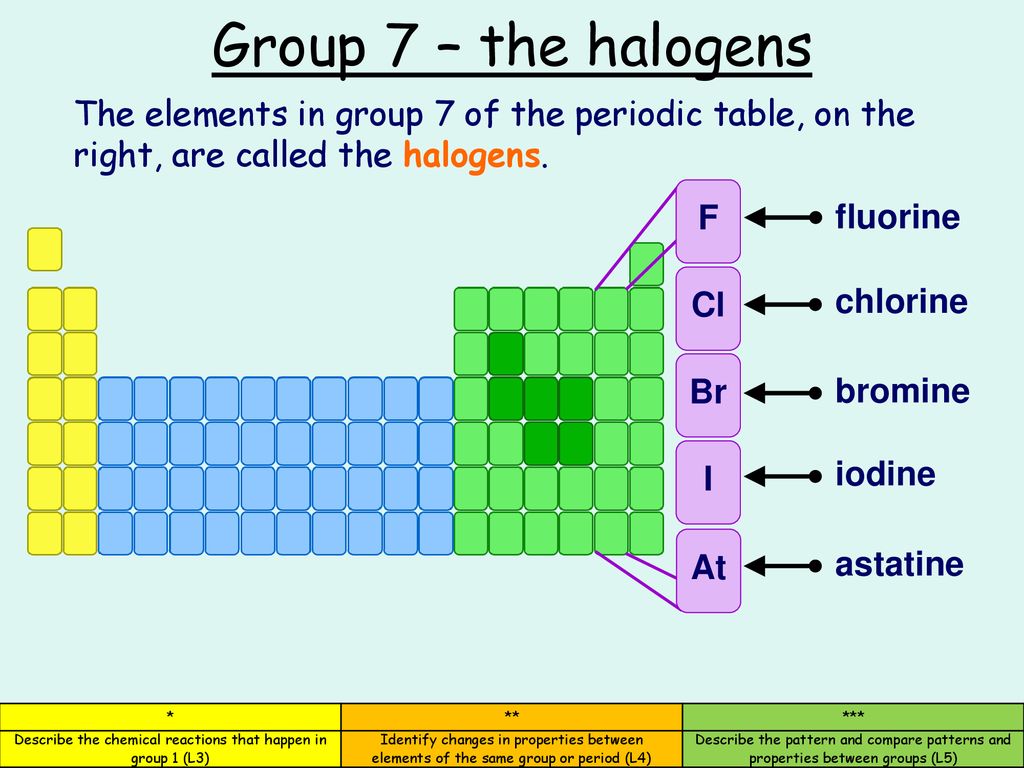 Group 7 – the halogens

The elements in group 7 of the periodic table, on the right, are called the halogens.

F fluorine

Cl chlorine

Br bromine

I iodine

At astatine

| * | ** | *** |
|---|---|---|
| Describe the chemical reactions that happen in group 1 (L3) | Identify changes in properties between elements of the same group or period (L4) | Describe the pattern and compare patterns and properties between groups (L5) |